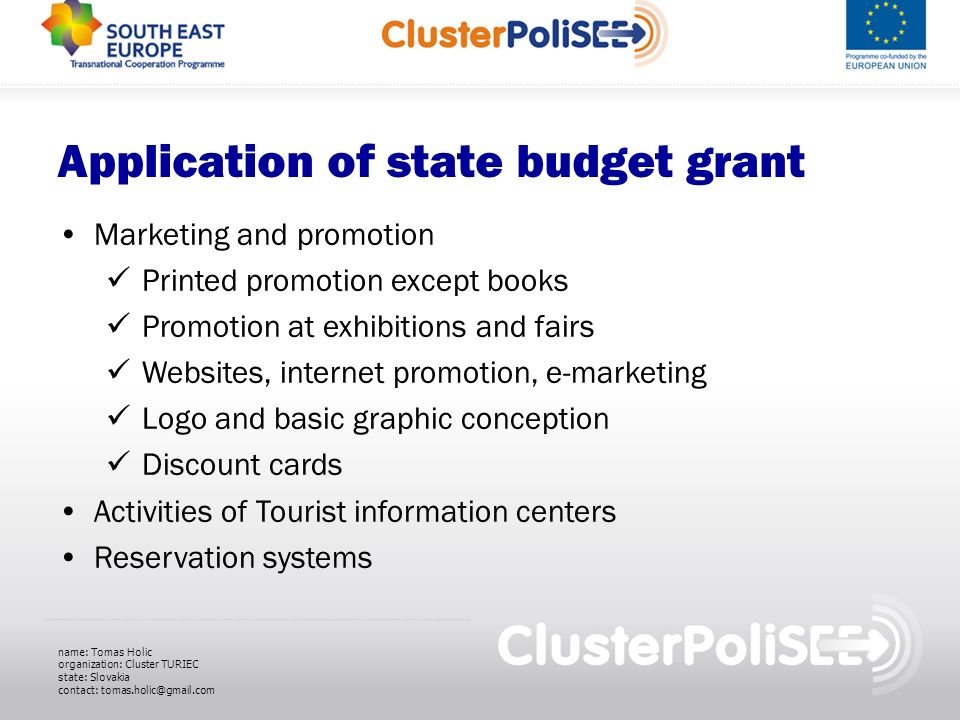 SOUTH EAST EUROPE
Transnational Cooperation Programme

ClusterPoliSEE

Programme co-funded by the EUROPEAN UNION

Application of state budget grant

• Marketing and promotion
  ✓ Printed promotion except books
  ✓ Promotion at exhibitions and fairs
  ✓ Websites, internet promotion, e-marketing
  ✓ Logo and basic graphic conception
  ✓ Discount cards
• Activities of Tourist information centers
• Reservation systems

name: Tomas Holic
organization: Cluster TURIEC
state: Slovakia
contact: tomas.holic@gmail.com

ClusterPoliSEE